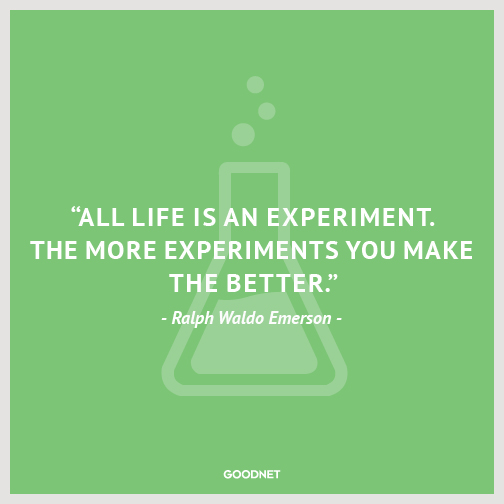 “ALL LIFE IS AN EXPERIMENT. THE MORE EXPERIMENTS YOU MAKE THE BETTER.”

- Ralph Waldo Emerson -

GOODNET